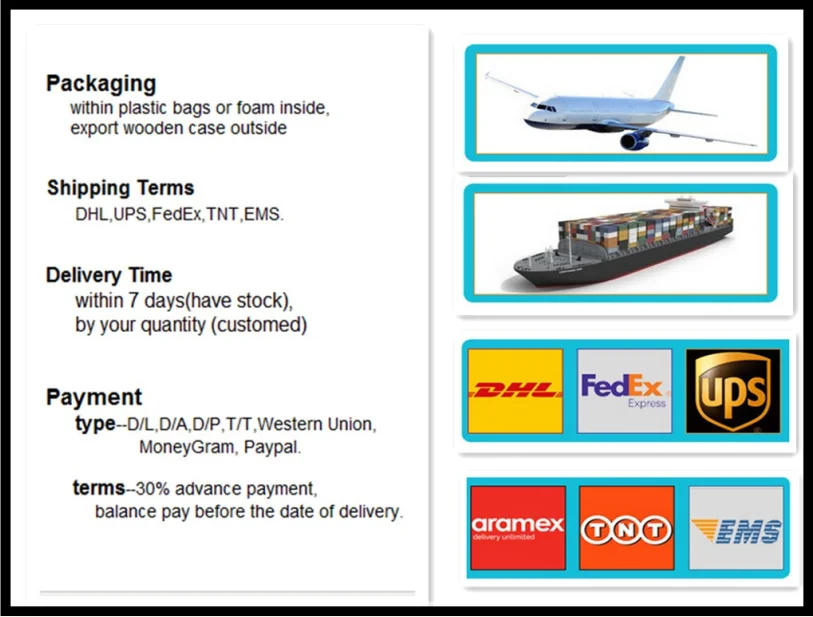 Packaging
within plastic bags or foam inside, export wooden case outside

Shipping Terms
DHL,UPS,FedEx,TNT,EMS.

Delivery Time
within 7 days(have stock), by your quantity (customed)

Payment
type--D/L,D/A,D/P,T/T,Western Union, MoneyGram, Paypal.

terms--30% advance payment, balance pay before the date of delivery.

DHL
FedEx Express
ups
aramex delivery unlimited
TNT
EMS